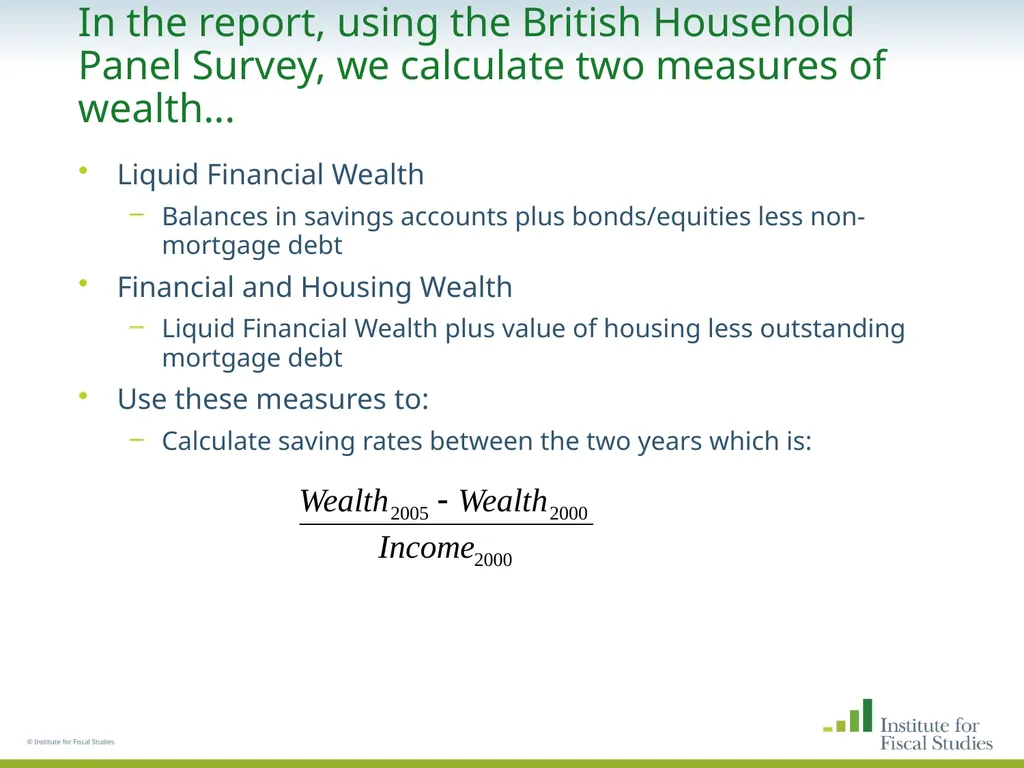 In the report, using the British Household Panel Survey, we calculate two measures of wealth…

• Liquid Financial Wealth

– Balances in savings accounts plus bonds/equities less non-mortgage debt

• Financial and Housing Wealth

– Liquid Financial Wealth plus value of housing less outstanding mortgage debt

• Use these measures to:

– Calculate saving rates between the two years which is:

$\frac{Wealth_{2005} - Wealth_{2000}}{Income_{2000}}$

© Institute for Fiscal Studies

Institute for Fiscal Studies